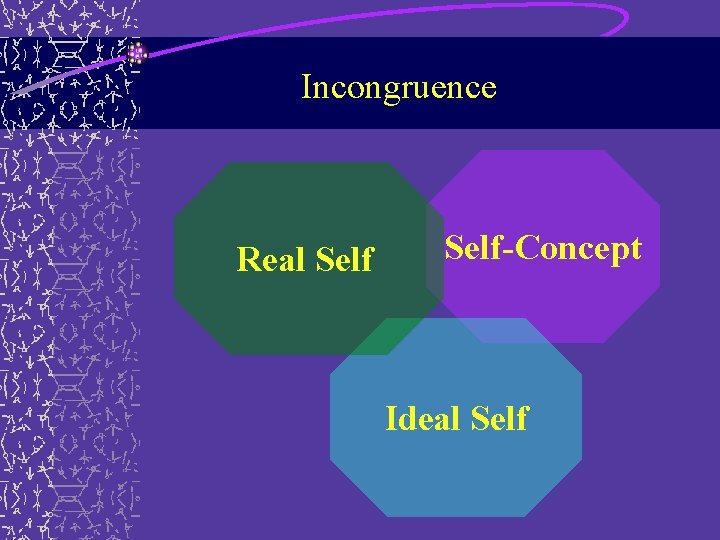 Incongruence

Real Self

Self-Concept

Ideal Self